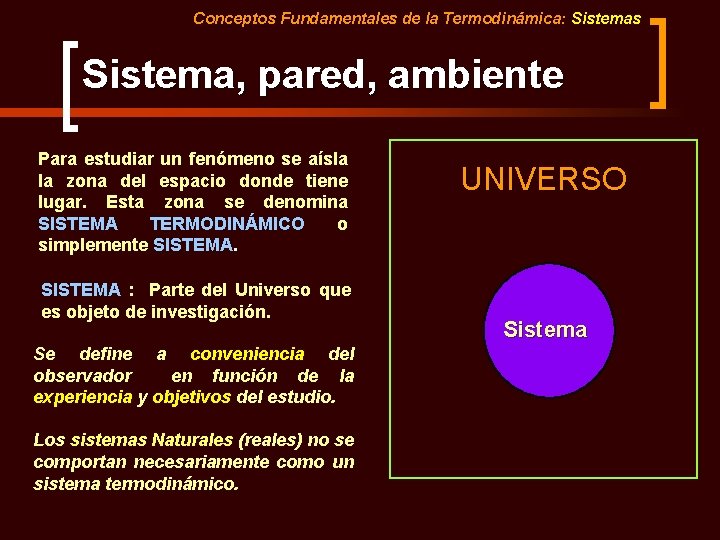 Conceptos Fundamentales de la Termodinámica: Sistemas

Sistema, pared, ambiente

Para estudiar un fenómeno se aísla la zona del espacio donde tiene lugar. Esta zona se denomina SISTEMA TERMODINÁMICO o simplemente SISTEMA.

SISTEMA : Parte del Universo que es objeto de investigación.

Se define a conveniencia del observador en función de la experiencia y objetivos del estudio.

Los sistemas Naturales (reales) no se comportan necesariamente como un sistema termodinámico.

UNIVERSO

Sistema